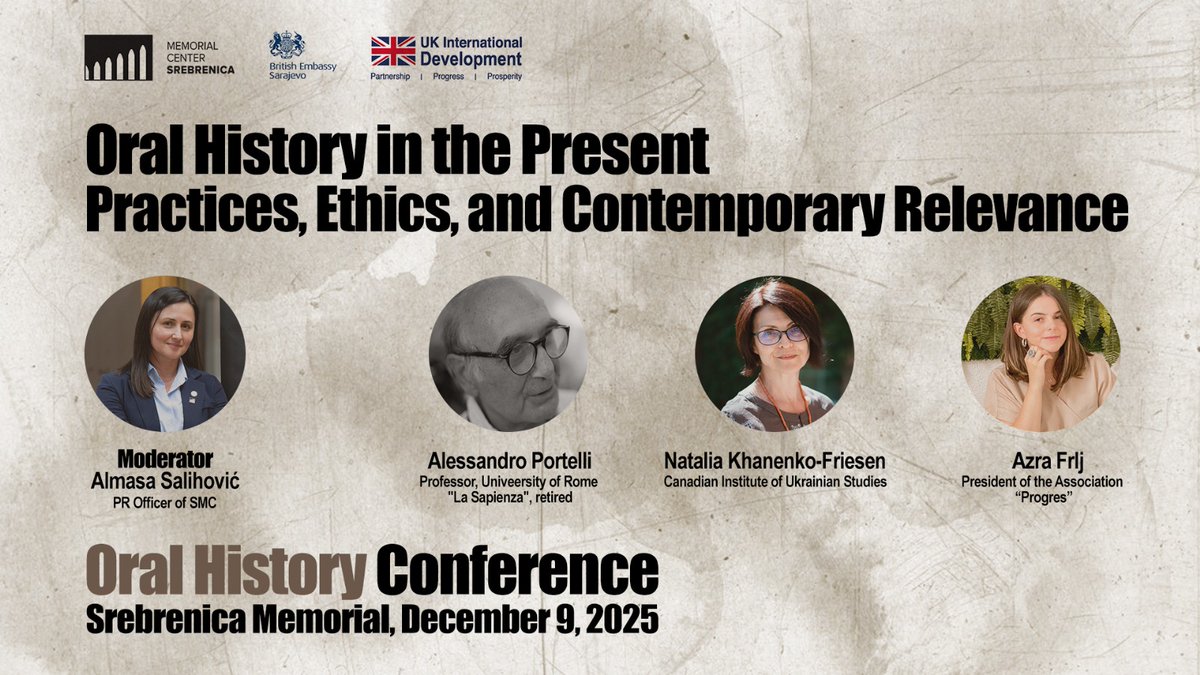 MEMORIAL CENTER SREBRENICA

British Embassy Sarajevo

UK International Development
Partnership | Progress | Prosperity

Oral History in the Present
Practices, Ethics, and Contemporary Relevance

Moderator
Almasa Salihović
PR Officer of SMC

Alessandro Portelli
Professor, Univeersity of Rome "La Sapienza", retired

Natalia Khanenko-Friesen
Canadian Institute of Ukrainian Studies

Azra Frlj
President of the Association "Progres"

Oral History Conference
Srebrenica Memorial, December 9, 2025